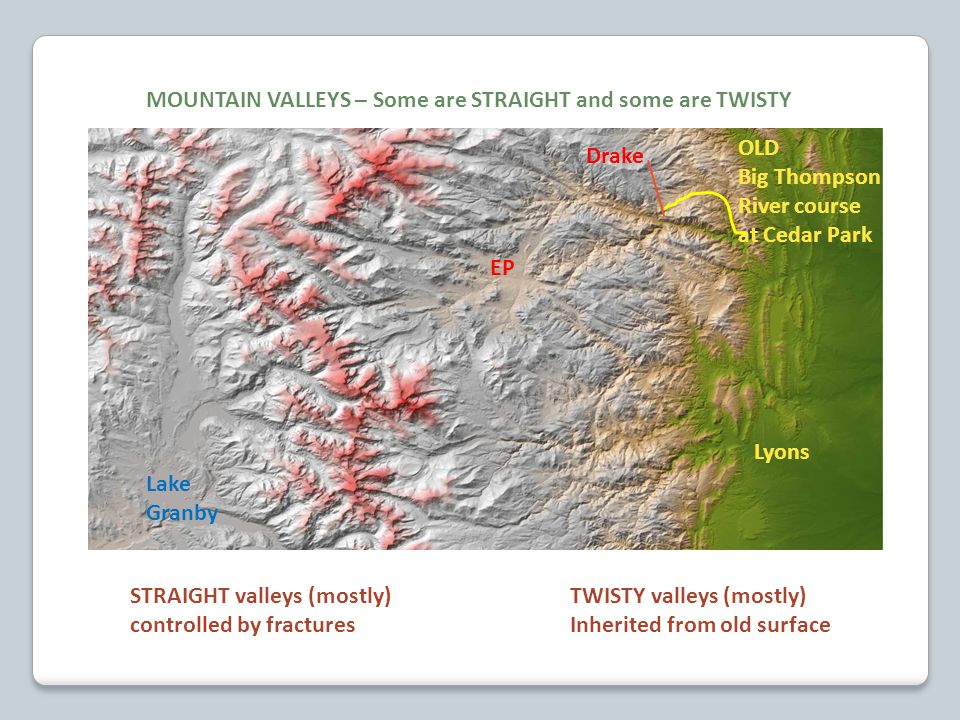 MOUNTAIN VALLEYS – Some are STRAIGHT and some are TWISTY

Drake

OLD Big Thompson River course at Cedar Park

EP

Lyons

Lake Granby

STRAIGHT valleys (mostly) controlled by fractures

TWISTY valleys (mostly) Inherited from old surface